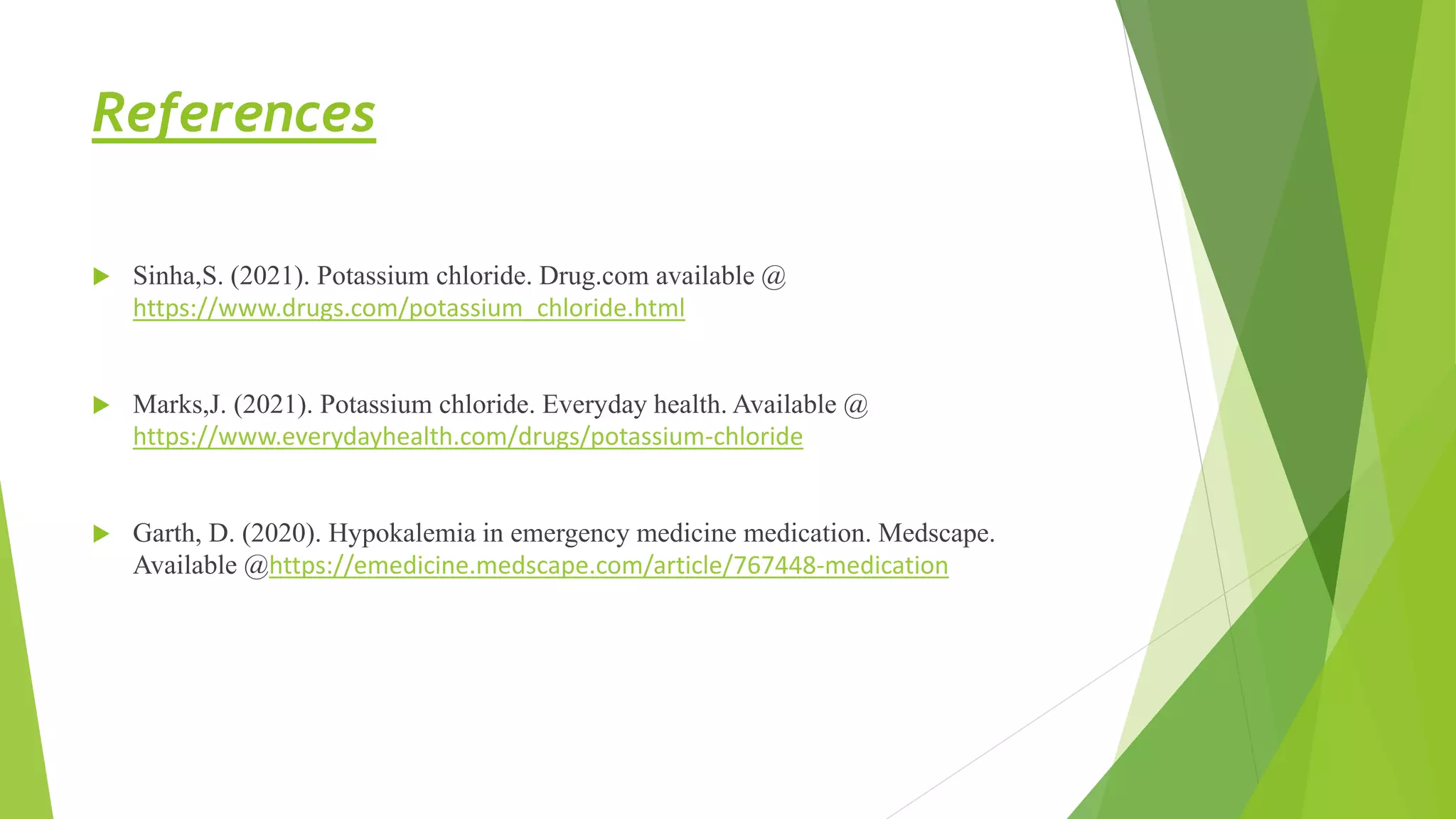 References

Sinha,S. (2021). Potassium chloride. Drug.com available @ https://www.drugs.com/potassium_chloride.html

Marks,J. (2021). Potassium chloride. Everyday health. Available @ https://www.everydayhealth.com/drugs/potassium-chloride

Garth, D. (2020). Hypokalemia in emergency medicine medication. Medscape. Available @https://emedicine.medscape.com/article/767448-medication